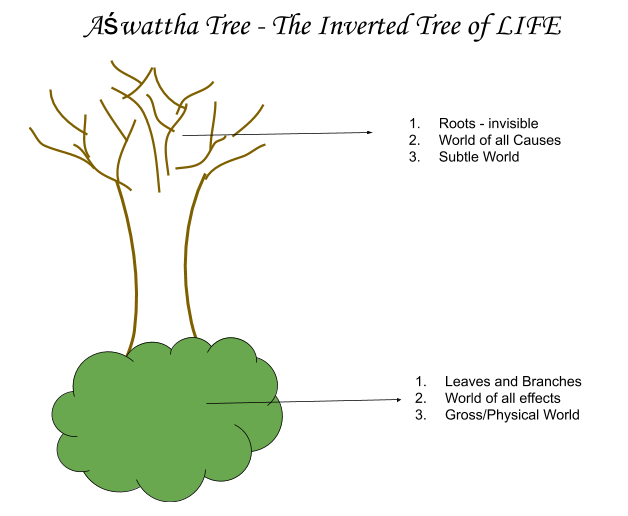 Aśwattha Tree - The Inverted Tree of LIFE

1. Roots - invisible
2. World of all Causes
3. Subtle World

1. Leaves and Branches
2. World of all effects
3. Gross/Physical World